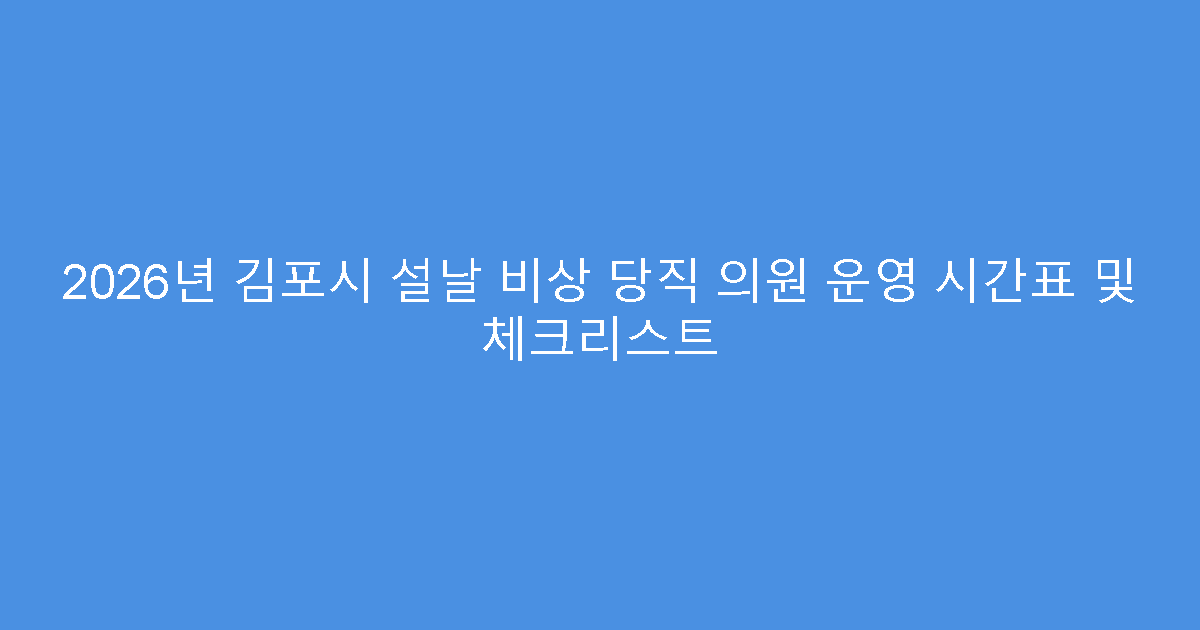 2026년 김포시 설날 비상 당직 의원 운영 시간표 및 체크리스트